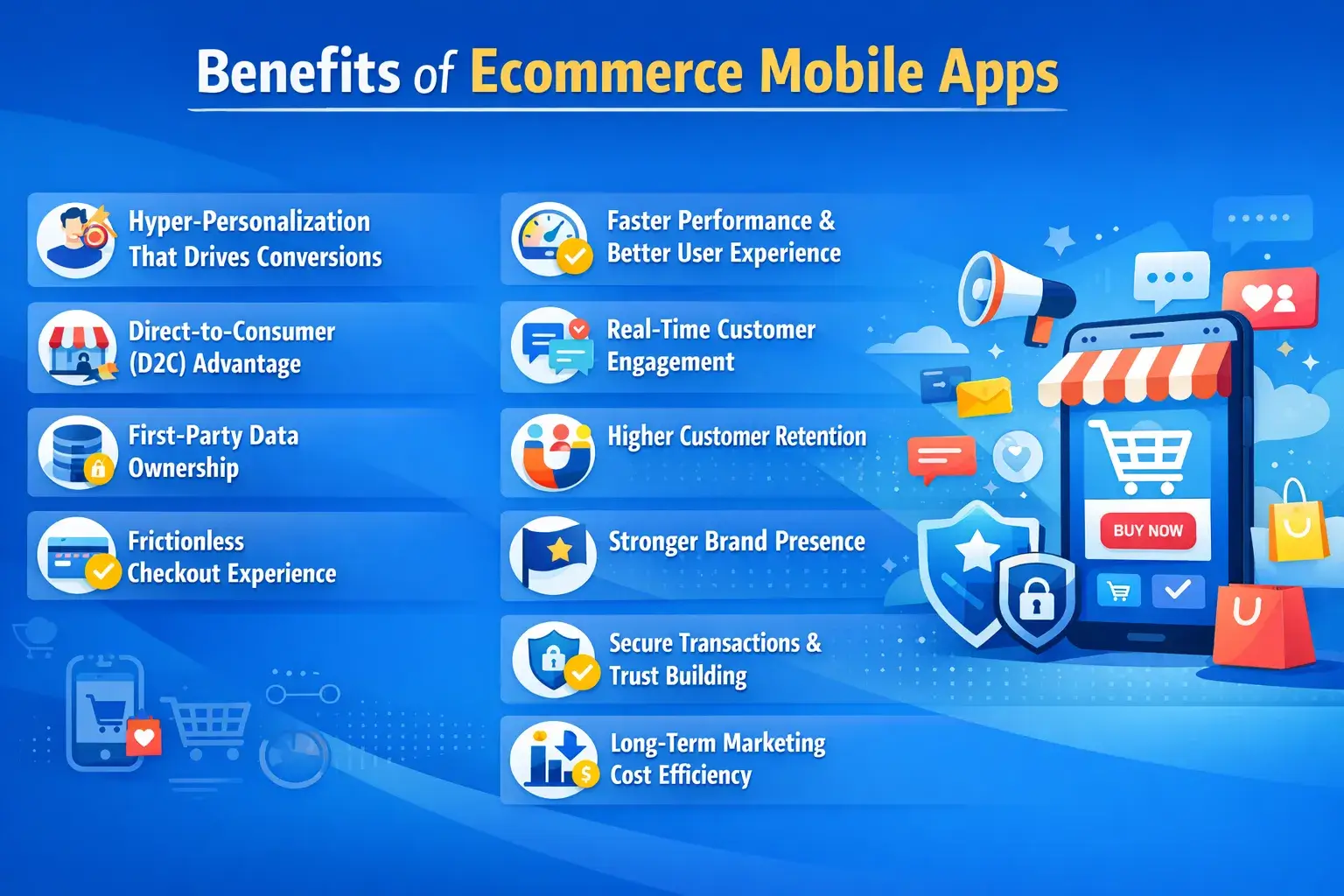 Benefits of Ecommerce Mobile Apps

Hyper-Personalization That Drives Conversions

Direct-to-Consumer (D2C) Advantage

First-Party Data Ownership

Frictionless Checkout Experience

Faster Performance & Better User Experience

Real-Time Customer Engagement

Higher Customer Retention

Stronger Brand Presence

Secure Transactions & Trust Building

Long-Term Marketing Cost Efficiency

BUY NOW